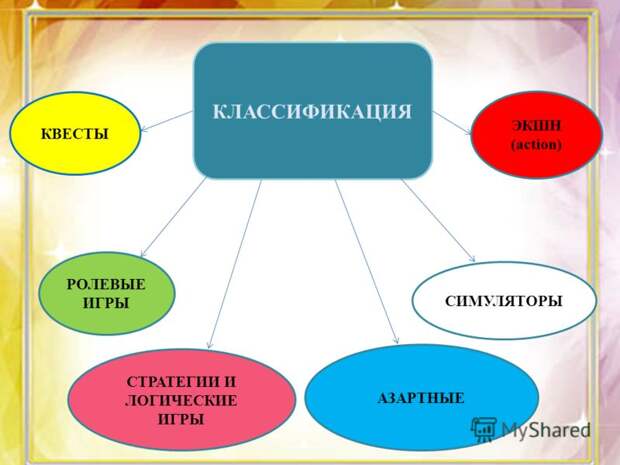 КЛАССИФИКАЦИЯ

КВЕСТЫ

ЭКШН (action)

РОЛЕВЫЕ ИГРЫ

СИМУЛЯТОРЫ

СТРАТЕГИИ И ЛОГИЧЕСКИЕ ИГРЫ

АЗАРТНЫЕ

MyShared